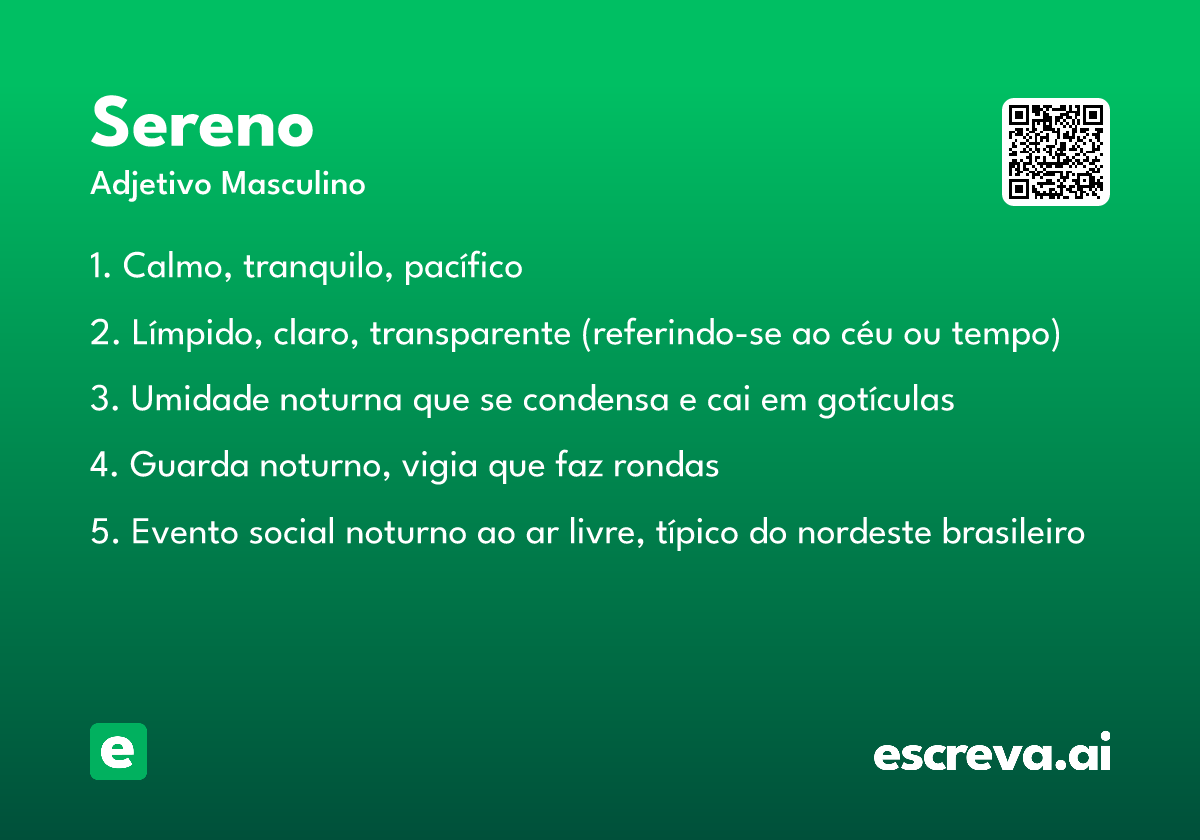 Sereno
Adjetivo Masculino

1. Calmo, tranquilo, pacífico

2. Límpido, claro, transparente (referindo-se ao céu ou tempo)

3. Umidade noturna que se condensa e cai em gotículas

4. Guarda noturno, vigia que faz rondas

5. Evento social noturno ao ar livre, típico do nordeste brasileiro

e

escreva.ai